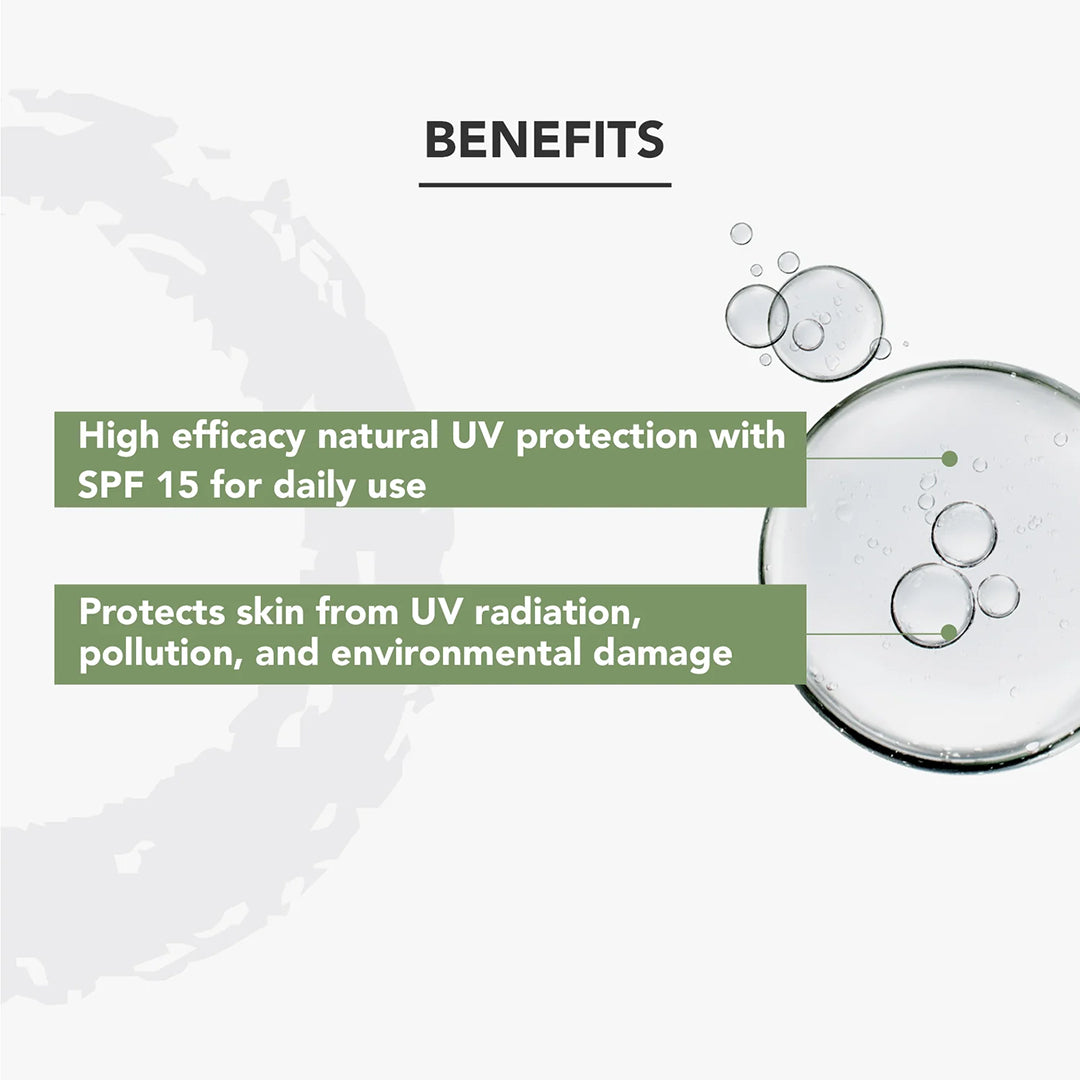 BENEFITS

High efficacy natural UV protection with SPF 15 for daily use

Protects skin from UV radiation, pollution, and environmental damage